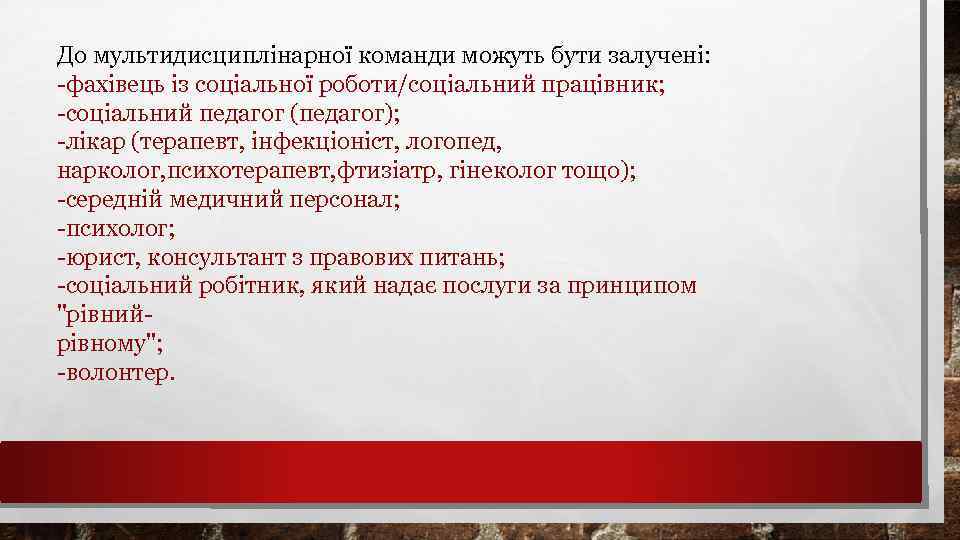 До мультидисциплінарної команди можуть бути залучені:
-фахівець із соціальної роботи/соціальний працівник;
-соціальний педагог (педагог);
-лікар (терапевт, інфекціоніст, логопед, нарколог,психотерапевт,фтизіатр, гінеколог тощо);
-середній медичний персонал;
-психолог;
-юрист, консультант з правових питань;
-соціальний робітник, який надає послуги за принципом "рівний-рівному";
-волонтер.